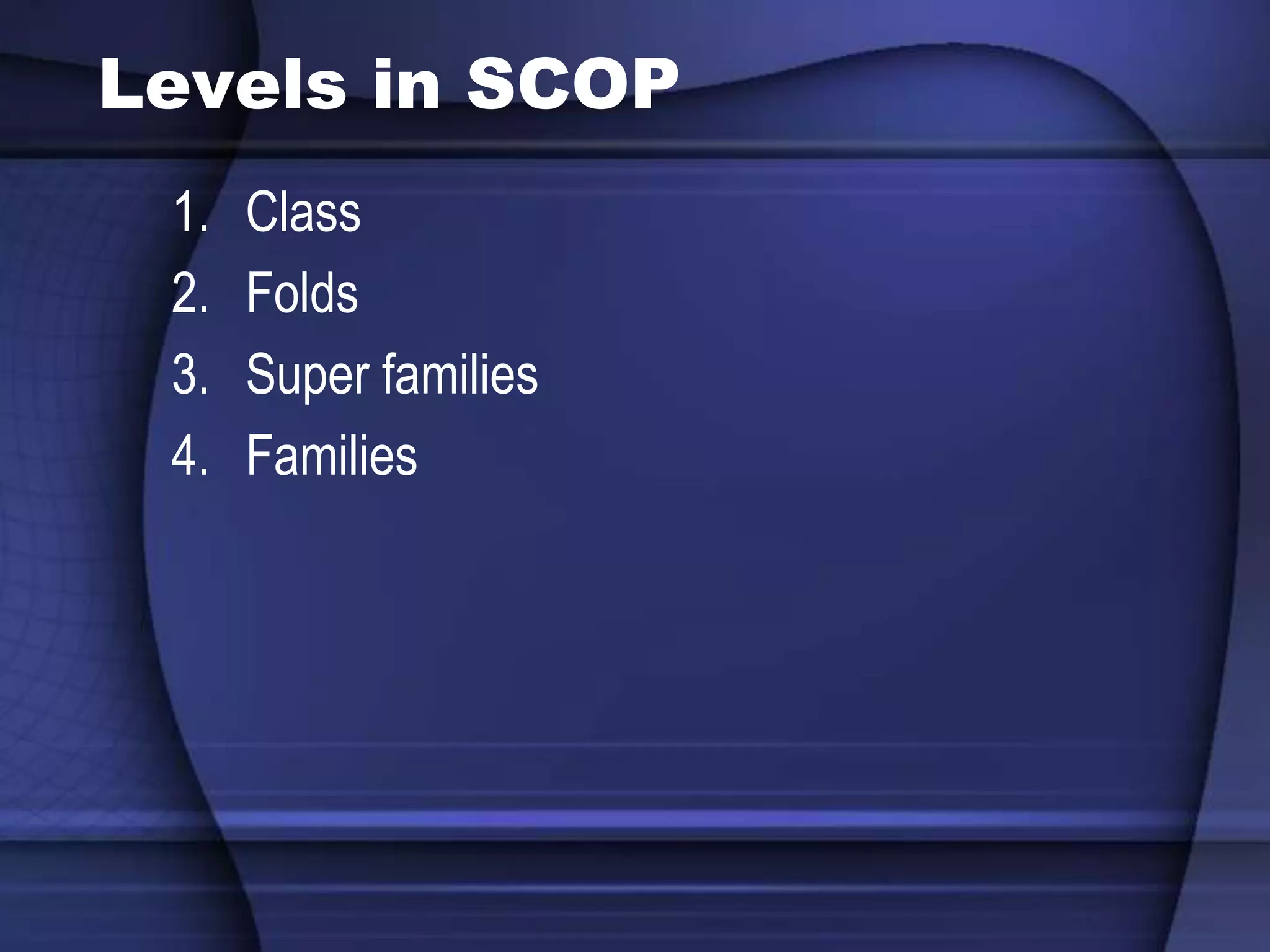 Levels in SCOP

1. Class
2. Folds
3. Super families
4. Families